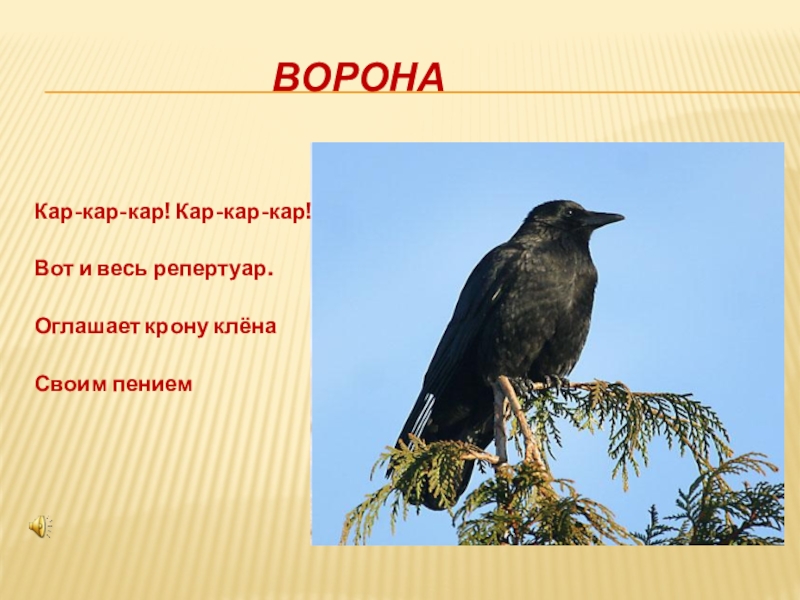 ВОРОНА

Кар-кар-кар! Кар-кар-кар!

Вот и весь репертуар.

Оглашает крону клёна

Своим пением